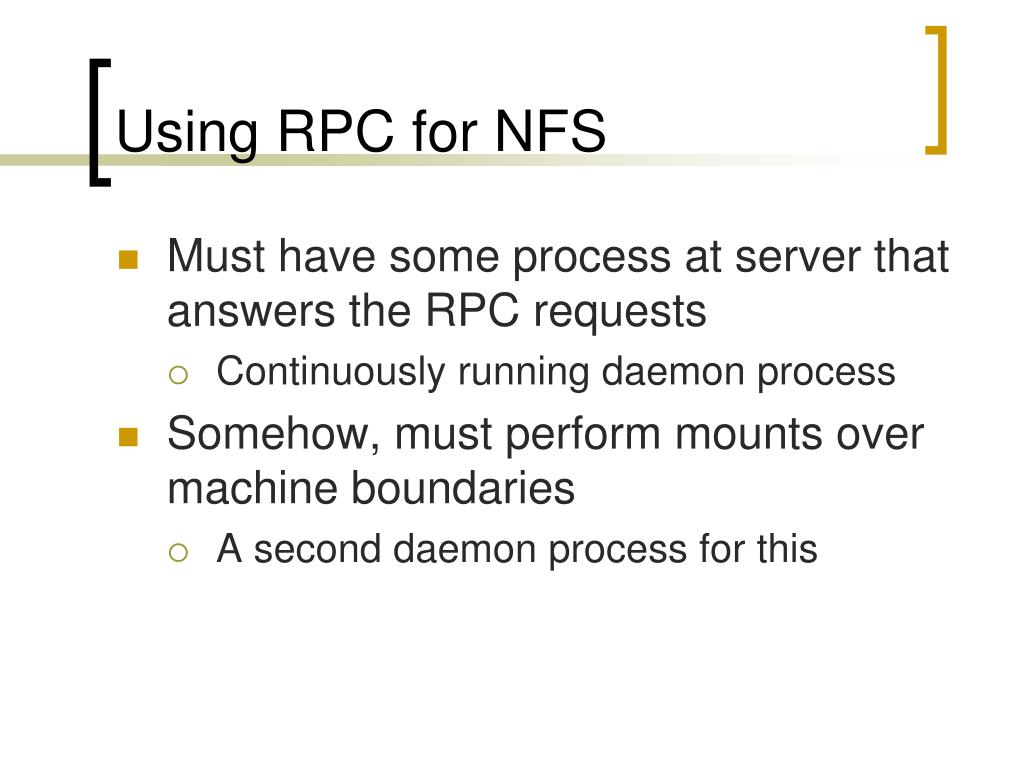 Using RPC for NFS

Must have some process at server that answers the RPC requests
Continuously running daemon process

Somehow, must perform mounts over machine boundaries
A second daemon process for this